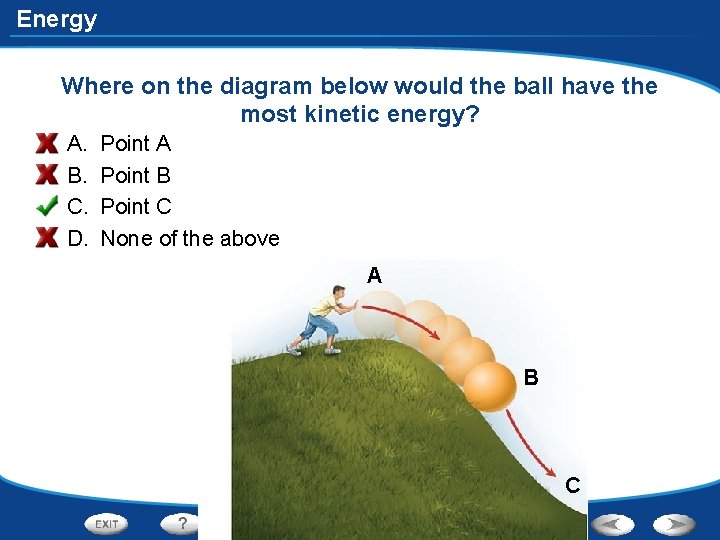 Energy

Where on the diagram below would the ball have the most kinetic energy?

A. Point A
B. Point B
C. Point C
D. None of the above

A
B
C

EXIT
?